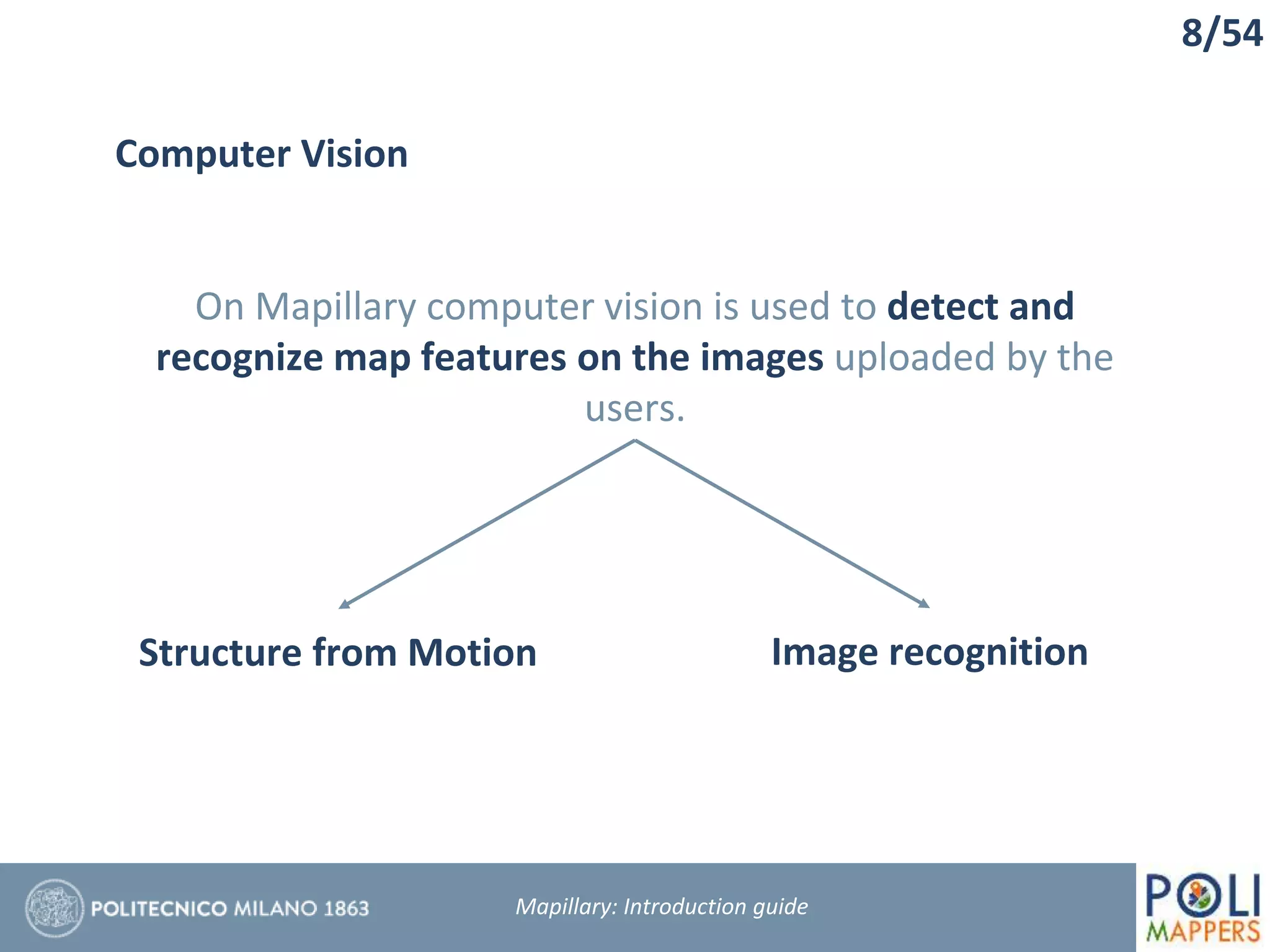 8/54

Computer Vision

On Mapillary computer vision is used to detect and recognize map features on the images uploaded by the users.

Structure from Motion

Image recognition

POLITECNICO MILANO 1863

Mapillary: Introduction guide

POLI MAPPERS